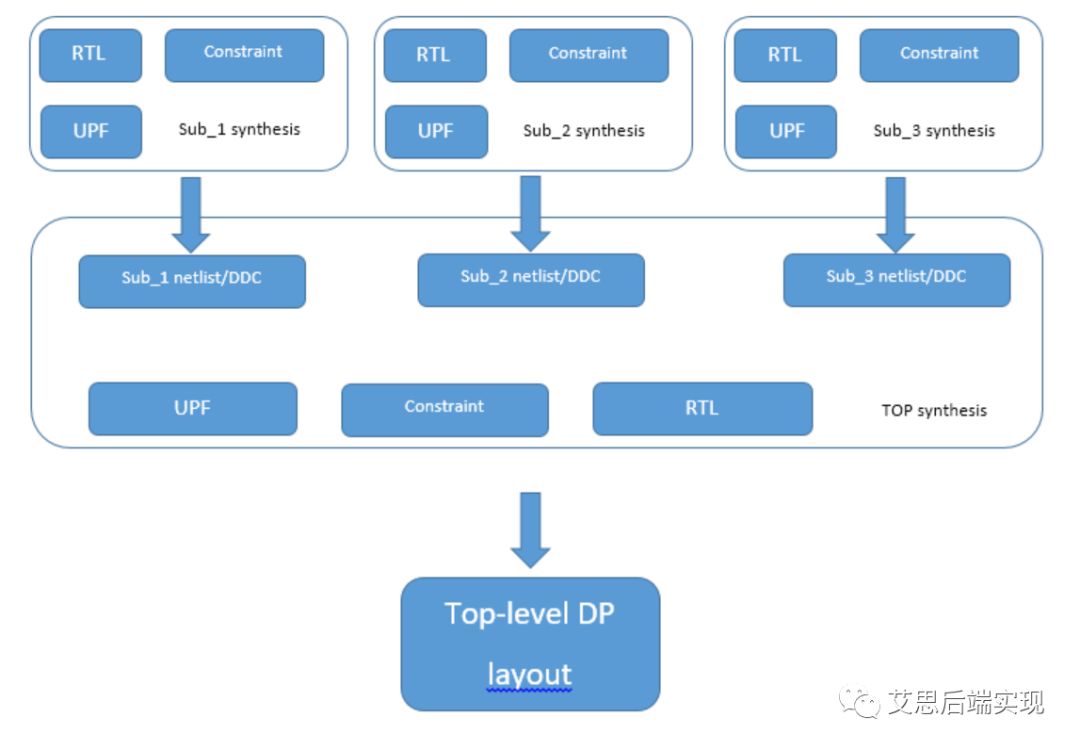 RTL
Constraint
UPF
Sub_1 synthesis

RTL
Constraint
UPF
Sub_2 synthesis

RTL
Constraint
UPF
Sub_3 synthesis

Sub_1 netlist/DDC
Sub_2 netlist/DDC
Sub_3 netlist/DDC

UPF
Constraint
RTL
TOP synthesis

Top-level DP layout

艾思后端实现